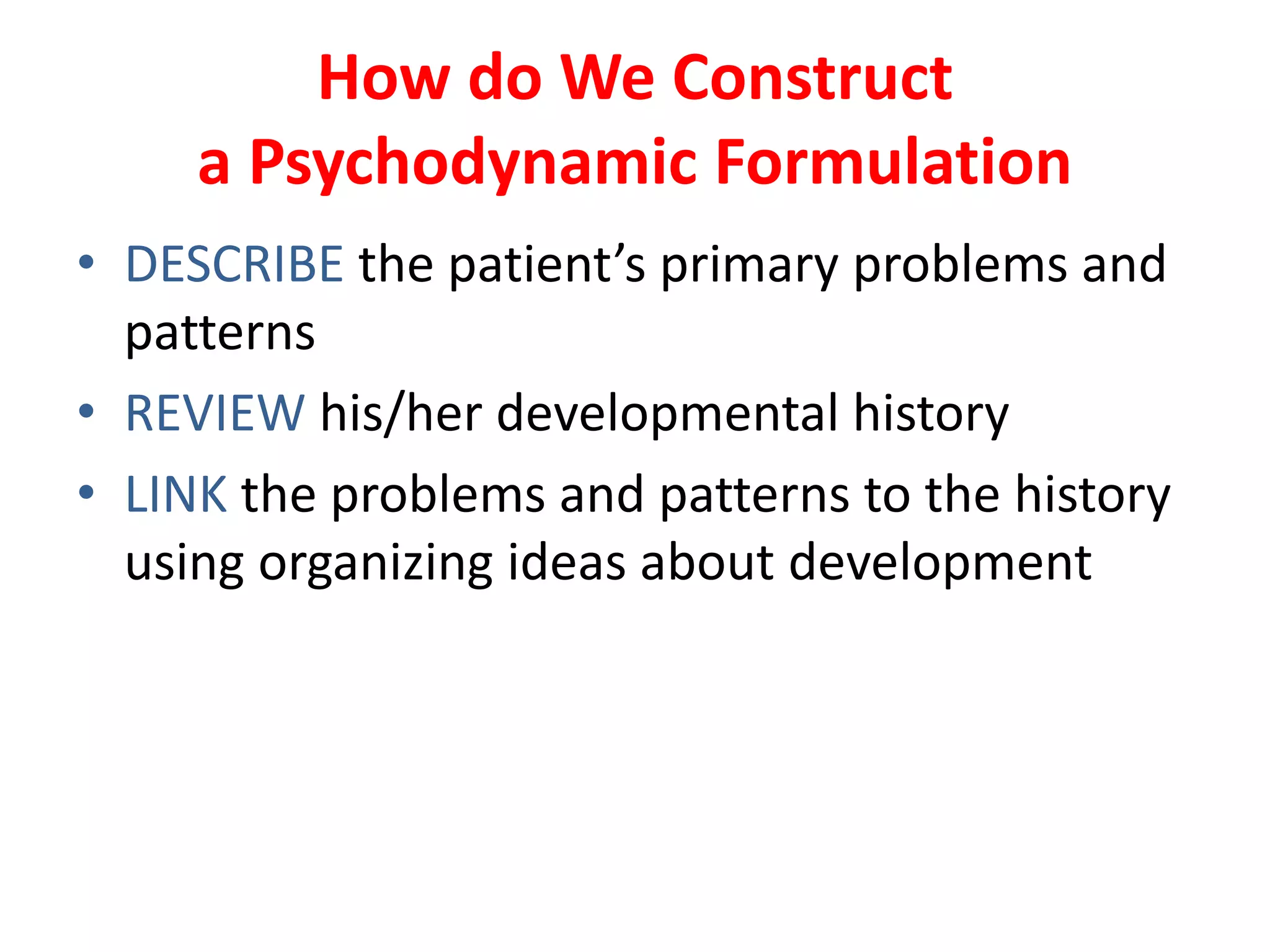 How do We Construct a Psychodynamic Formulation

• DESCRIBE the patient’s primary problems and patterns
• REVIEW his/her developmental history
• LINK the problems and patterns to the history using organizing ideas about development